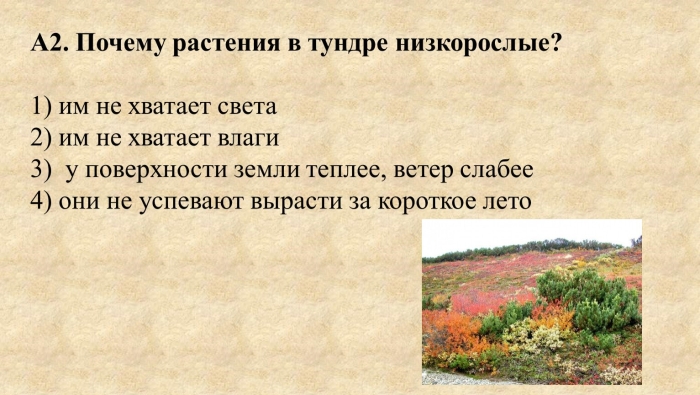 А2. Почему растения в тундре низкорослые?

1) им не хватает света
2) им не хватает влаги
3)  у поверхности земли теплее, ветер слабее
4) они не успевают вырасти за короткое лето